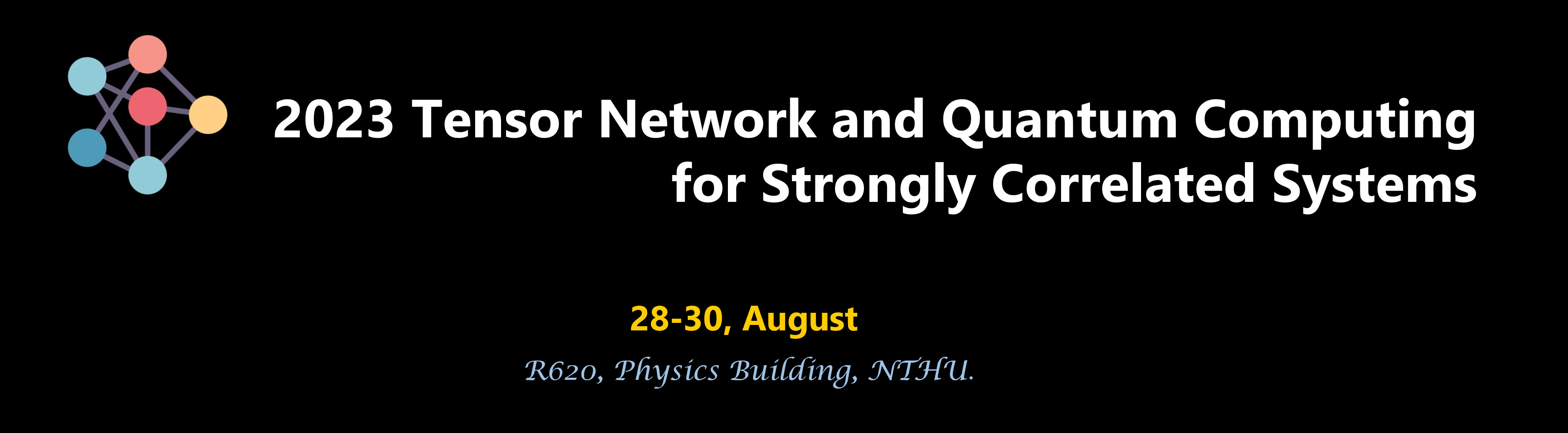 2023 Tensor Network and Quantum Computing for Strongly Correlated Systems

28-30, August

R620, Physics Building, NTHU.